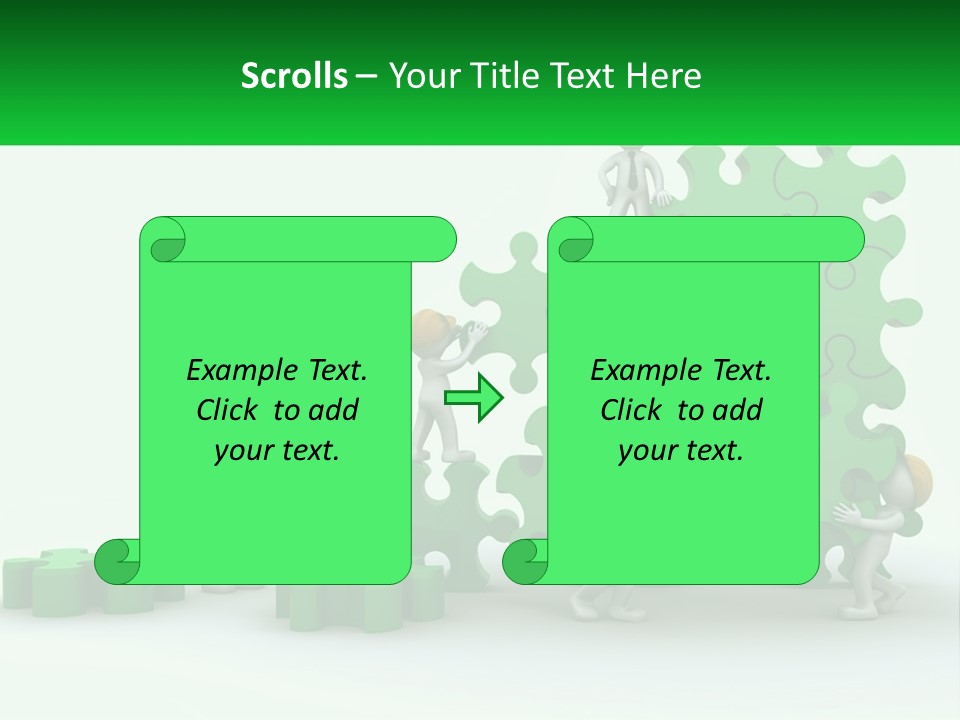 Scrolls – Your Title Text Here

Example Text. Click to add your text.

Example Text. Click to add your text.